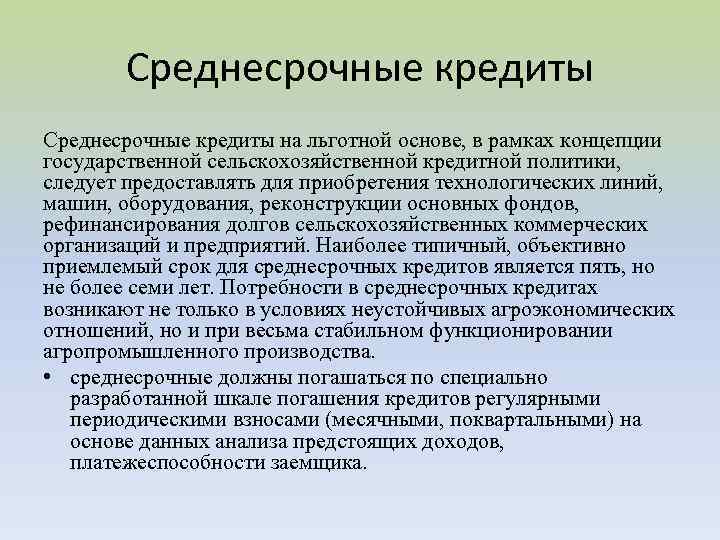 Среднесрочные кредиты

Среднесрочные кредиты на льготной основе, в рамках концепции государственной сельскохозяйственной кредитной политики, следует предоставлять для приобретения технологических линий, машин, оборудования, реконструкции основных фондов, рефинансирования долгов сельскохозяйственных коммерческих организаций и предприятий. Наиболее типичный, объективно приемлемый срок для среднесрочных кредитов является пять, но не более семи лет. Потребности в среднесрочных кредитах возникают не только в условиях неустойчивых агроэкономических отношений, но и при весьма стабильном функционировании агропромышленного производства.

• среднесрочные должны погашаться по специально разработанной шкале погашения кредитов регулярными периодическими взносами (месячными, поквартальными) на основе данных анализа предстоящих доходов, платежеспособности заемщика.